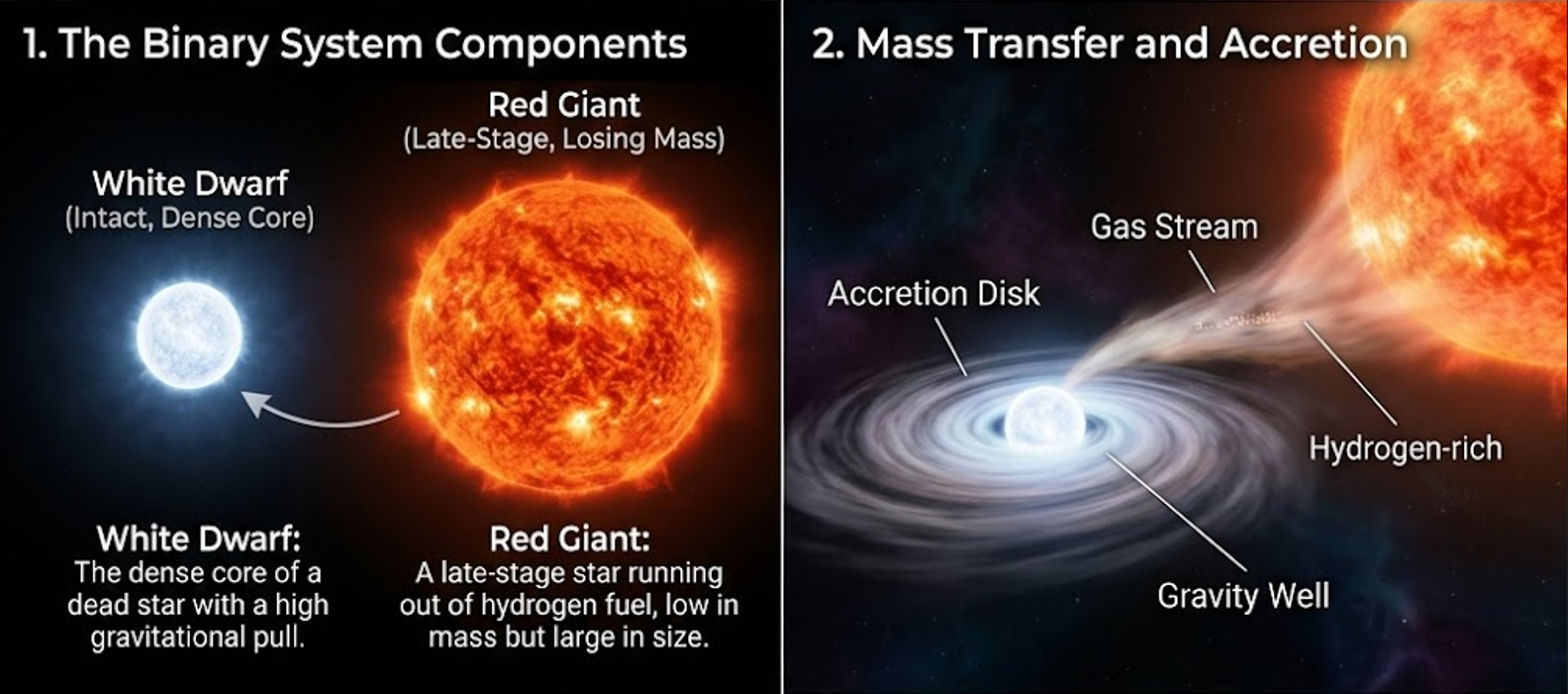 1. The Binary System Components

Red Giant
(Late-Stage, Losing Mass)

White Dwarf
(Intact, Dense Core)

White Dwarf:
The dense core of a dead star with a high gravitational pull.

Red Giant:
A late-stage star running out of hydrogen fuel, low in mass but large in size.

2. Mass Transfer and Accretion

Gas Stream

Accretion Disk

Hydrogen-rich

Gravity Well